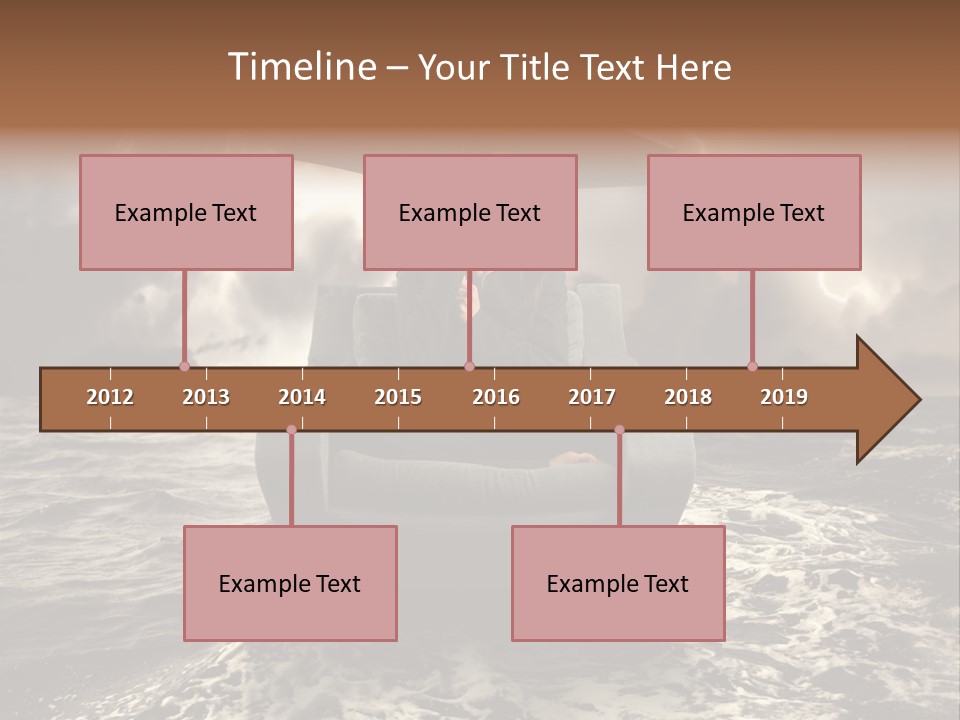 Timeline – Your Title Text Here

Example Text

Example Text

Example Text

2012 2013 2014 2015 2016 2017 2018 2019

Example Text

Example Text